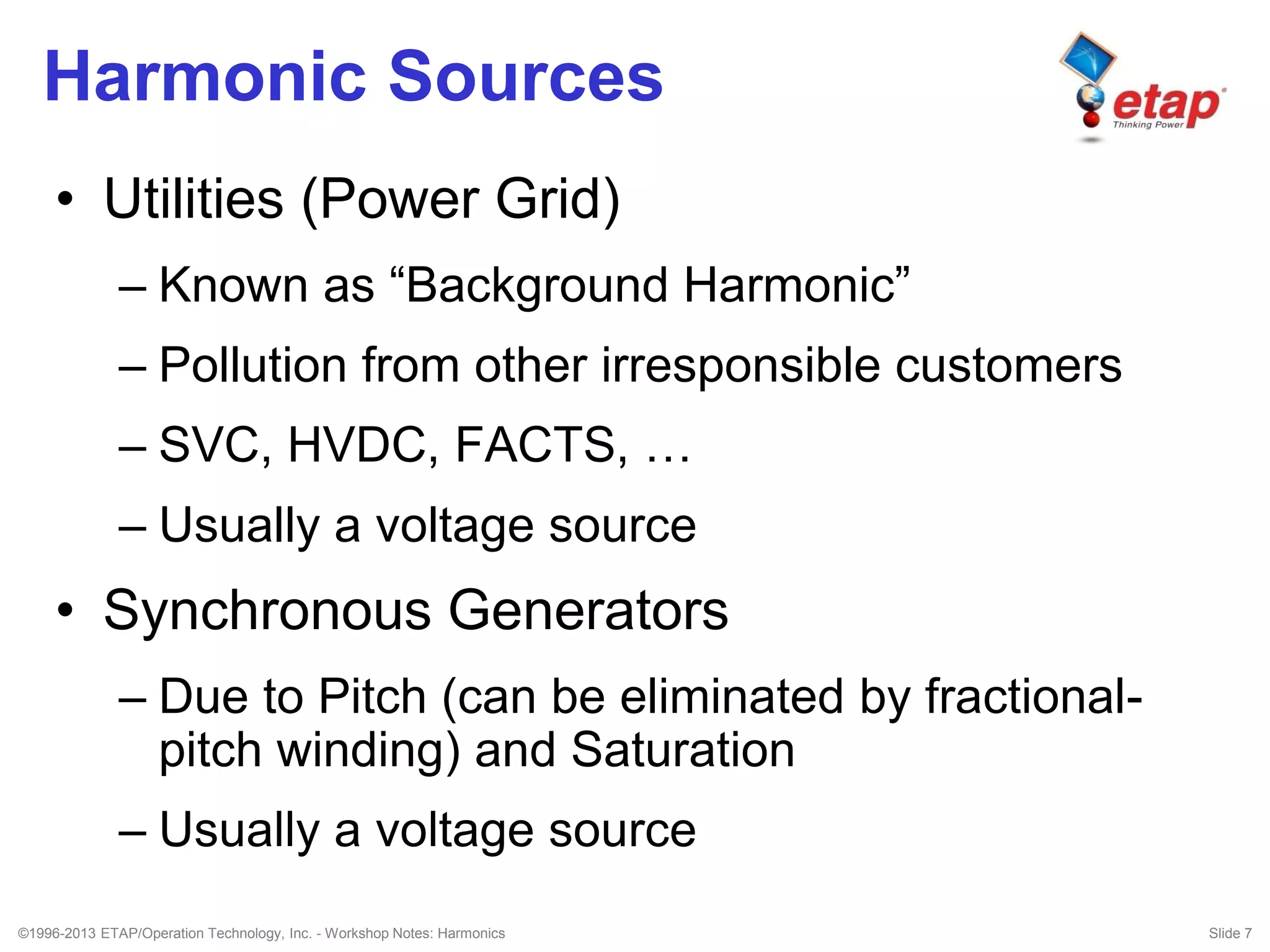 Harmonic Sources

etap
Thinking Power

• Utilities (Power Grid)
– Known as “Background Harmonic”
– Pollution from other irresponsible customers
– SVC, HVDC, FACTS, …
– Usually a voltage source

• Synchronous Generators
– Due to Pitch (can be eliminated by fractional-pitch winding) and Saturation
– Usually a voltage source

©1996-2013 ETAP/Operation Technology, Inc. - Workshop Notes: Harmonics

Slide 7